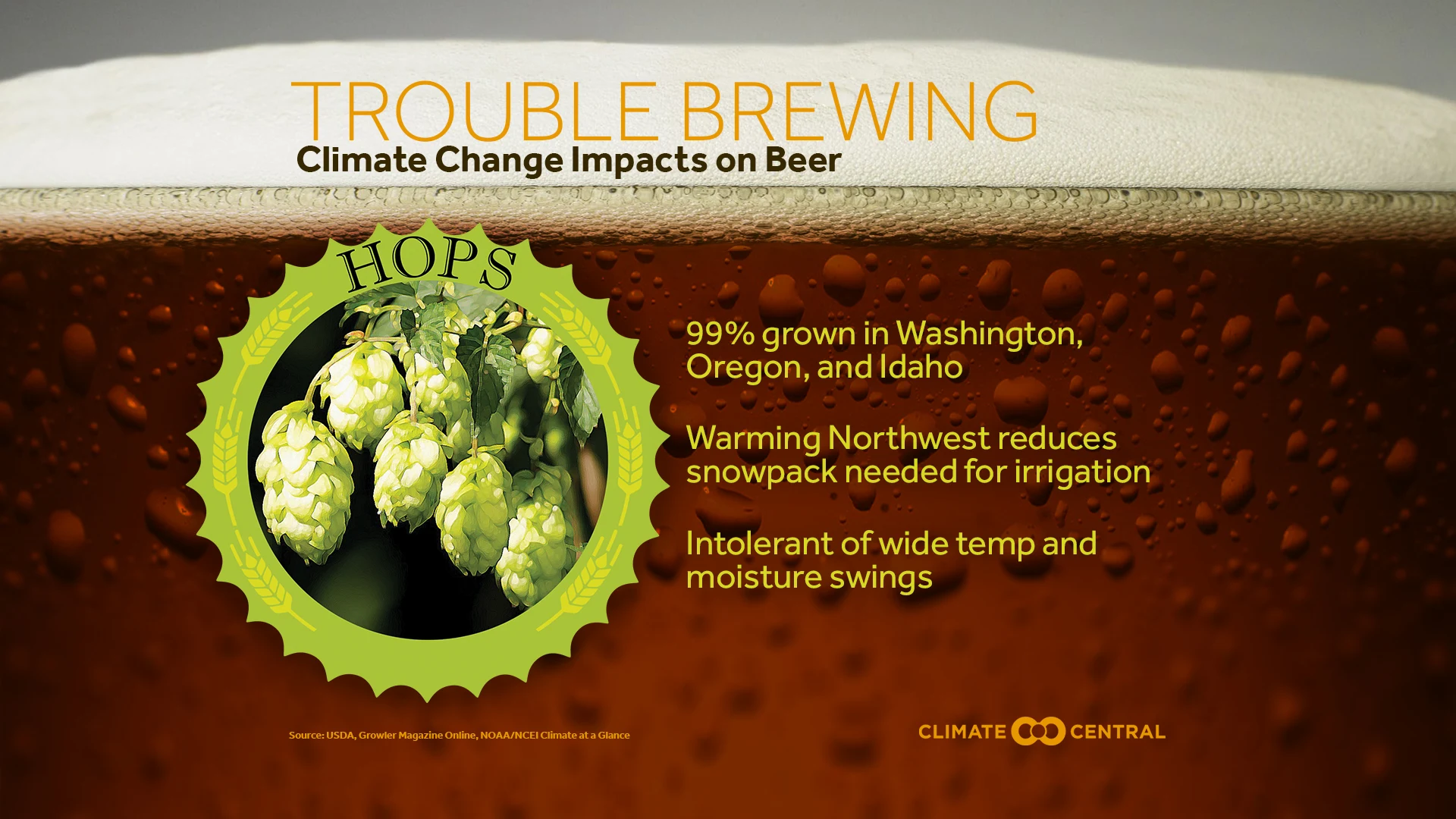 TROUBLE BREWING
Climate Change Impacts on Beer

HOPS

99% grown in Washington, Oregon, and Idaho

Warming Northwest reduces snowpack needed for irrigation

Intolerant of wide temp and moisture swings

Source: USDA, Growler Magazine Online, NOAA/NCEI Climate at a Glance

CLIMATE CENTRAL